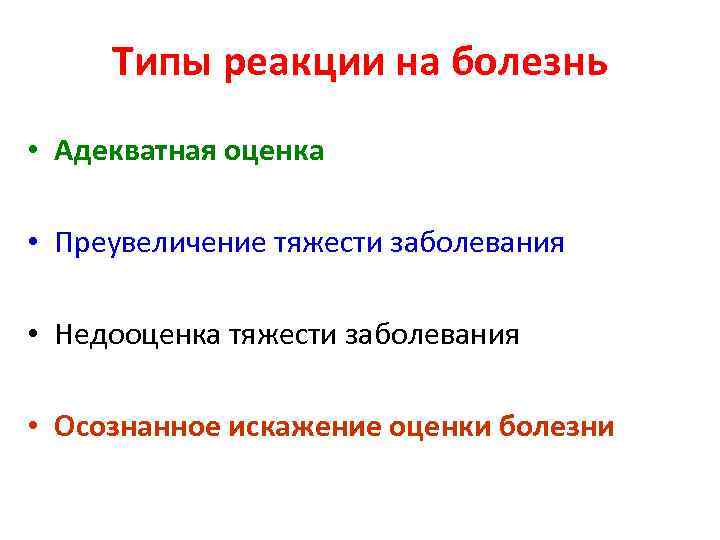 Типы реакции на болезнь

• Адекватная оценка

• Преувеличение тяжести заболевания

• Недооценка тяжести заболевания

• Осознанное искажение оценки болезни